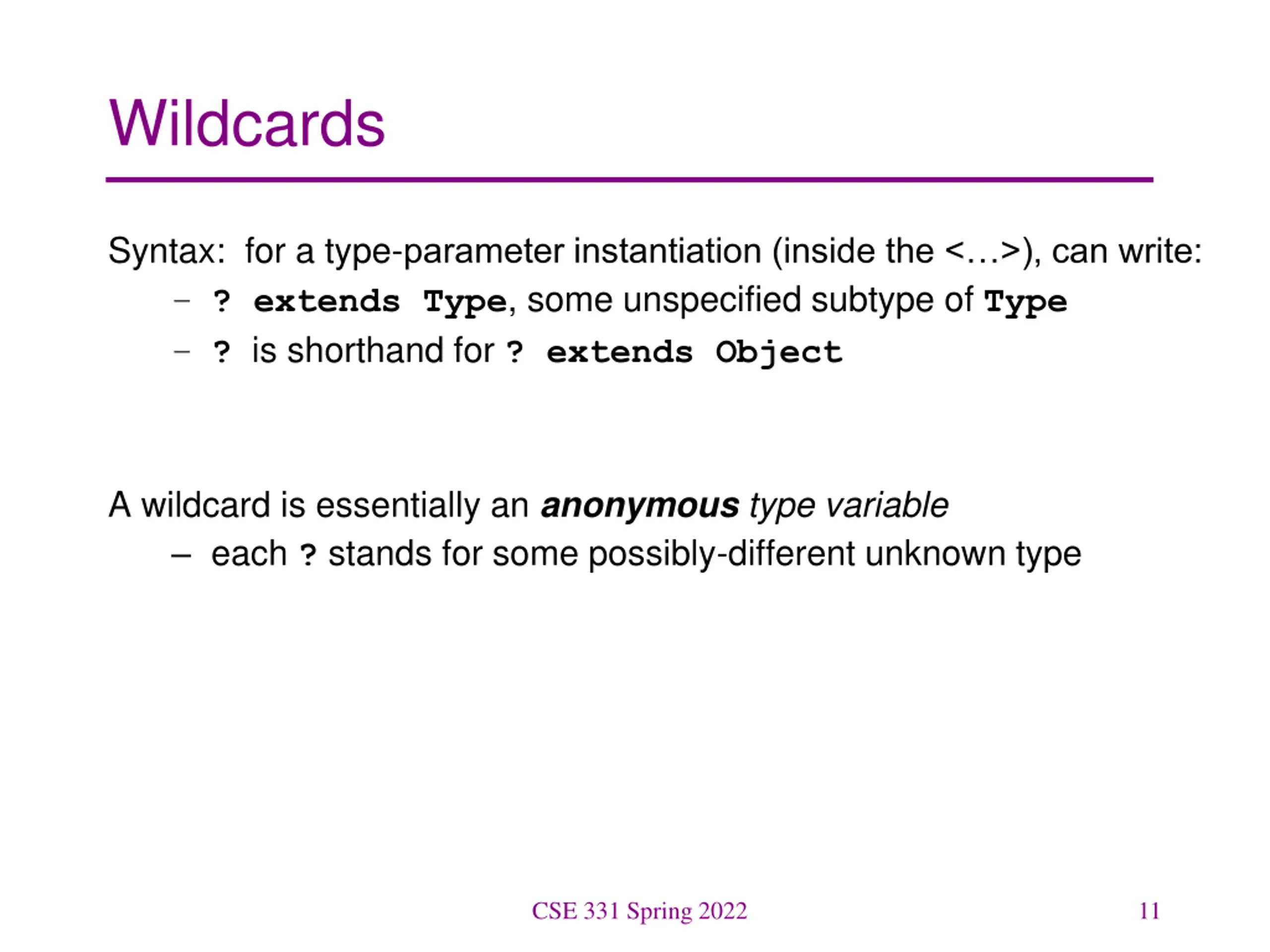 Wildcards

Syntax: for a type-parameter instantiation (inside the <…>), can write:
– ? extends Type, some unspecified subtype of Type
– ? is shorthand for ? extends Object

A wildcard is essentially an anonymous type variable
– each ? stands for some possibly-different unknown type

CSE 331 Spring 2022

11